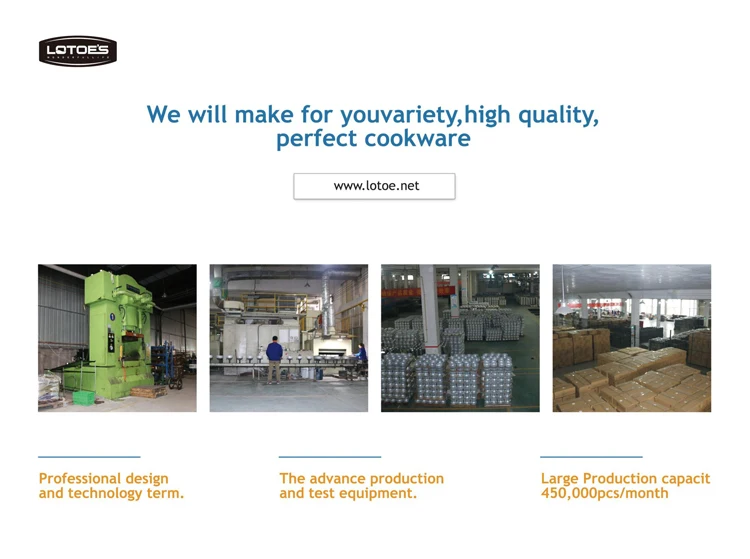 LOTOE'S

We will make for youvariety,high quality, perfect cookware

www.lotoe.net

Professional design and technology term.

The advance production and test equipment.

Large Production capacit 450,000pcs/month